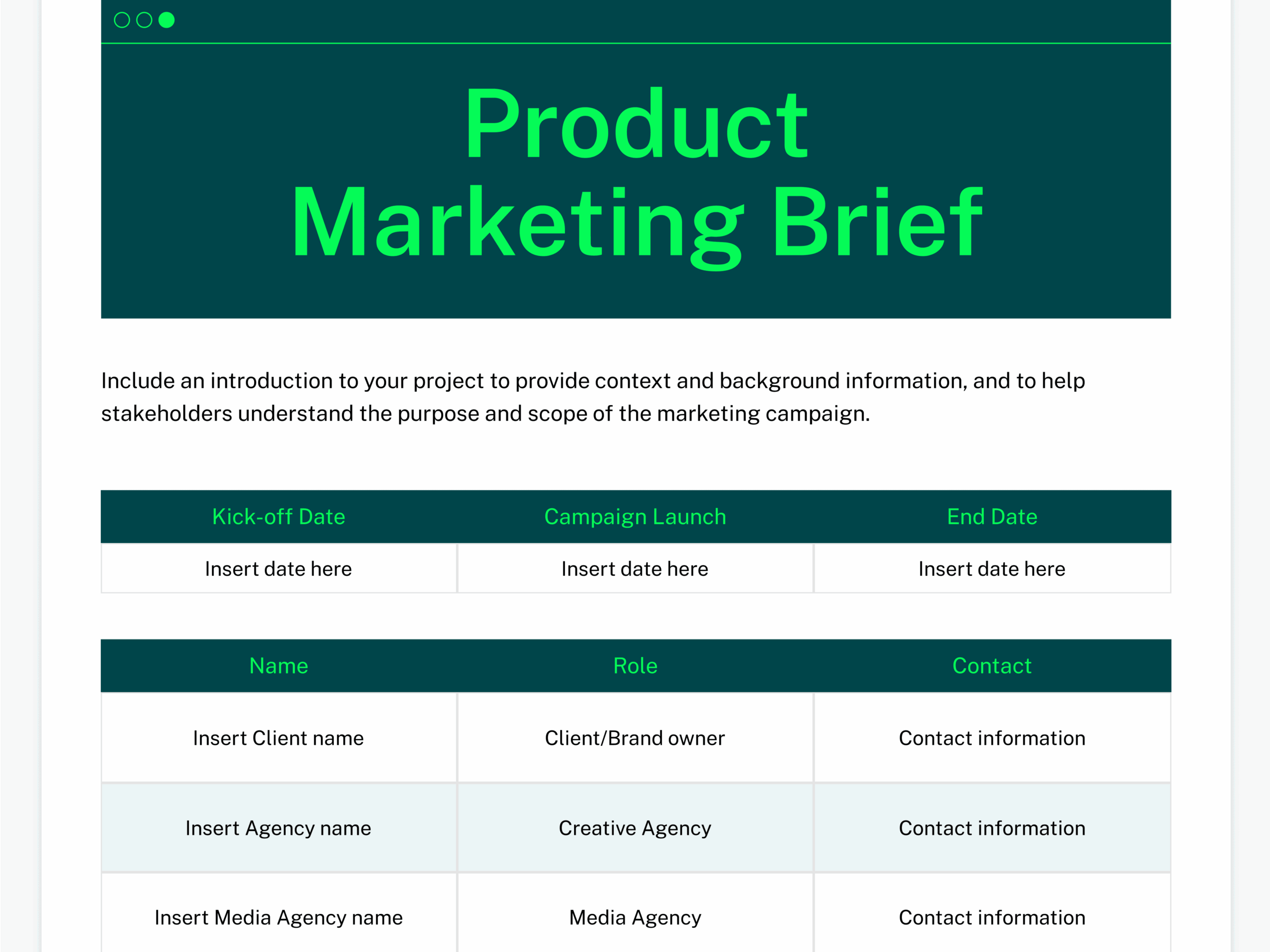 Product Marketing Brief

Include an introduction to your project to provide context and background information, and to help stakeholders understand the purpose and scope of the marketing campaign.

| Kick-off Date | Campaign Launch | End Date |
|---|---|---|
| Insert date here | Insert date here | Insert date here |

| Name | Role | Contact |
|---|---|---|
| Insert Client name | Client/Brand owner | Contact information |
| Insert Agency name | Creative Agency | Contact information |
| Insert Media Agency name | Media Agency | Contact information |